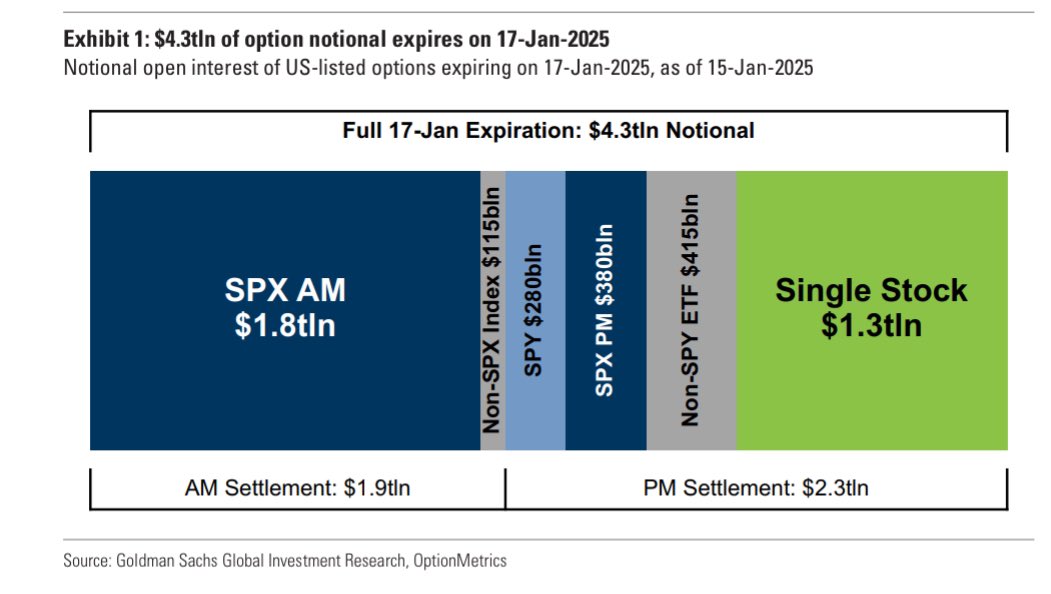 Exhibit 1: $4.3tln of option notional expires on 17-Jan-2025
Notional open interest of US-listed options expiring on 17-Jan-2025, as of 15-Jan-2025

Full 17-Jan Expiration: $4.3tln Notional

SPX AM
$1.8tln

Non-SPX Index $115bln

SPY $280bln

SPX PM $380bln

Non-SPY ETF $415bln

Single Stock
$1.3tln

AM Settlement: $1.9tln

PM Settlement: $2.3tln

Source: Goldman Sachs Global Investment Research, OptionMetrics